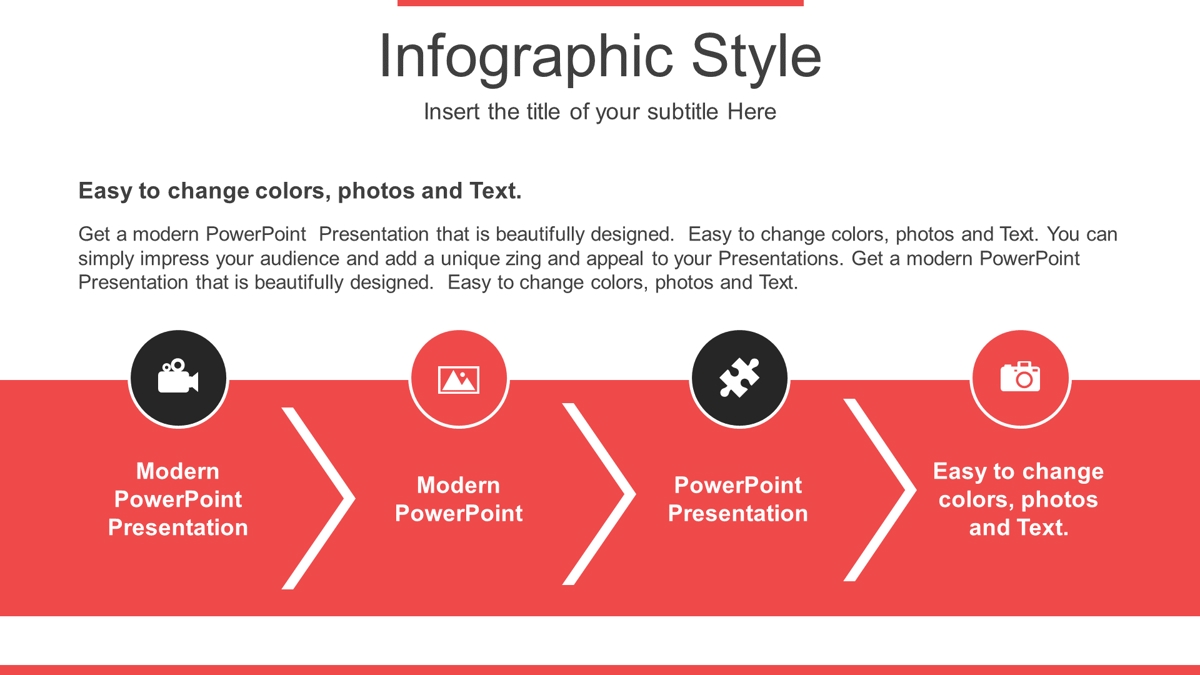 Infographic Style

Insert the title of your subtitle Here

Easy to change colors, photos and Text.

Get a modern PowerPoint Presentation that is beautifully designed. Easy to change colors, photos and Text. You can simply impress your audience and add a unique zing and appeal to your Presentations. Get a modern PowerPoint Presentation that is beautifully designed. Easy to change colors, photos and Text.

Modern PowerPoint Presentation

Modern PowerPoint

PowerPoint Presentation

Easy to change colors, photos and Text.